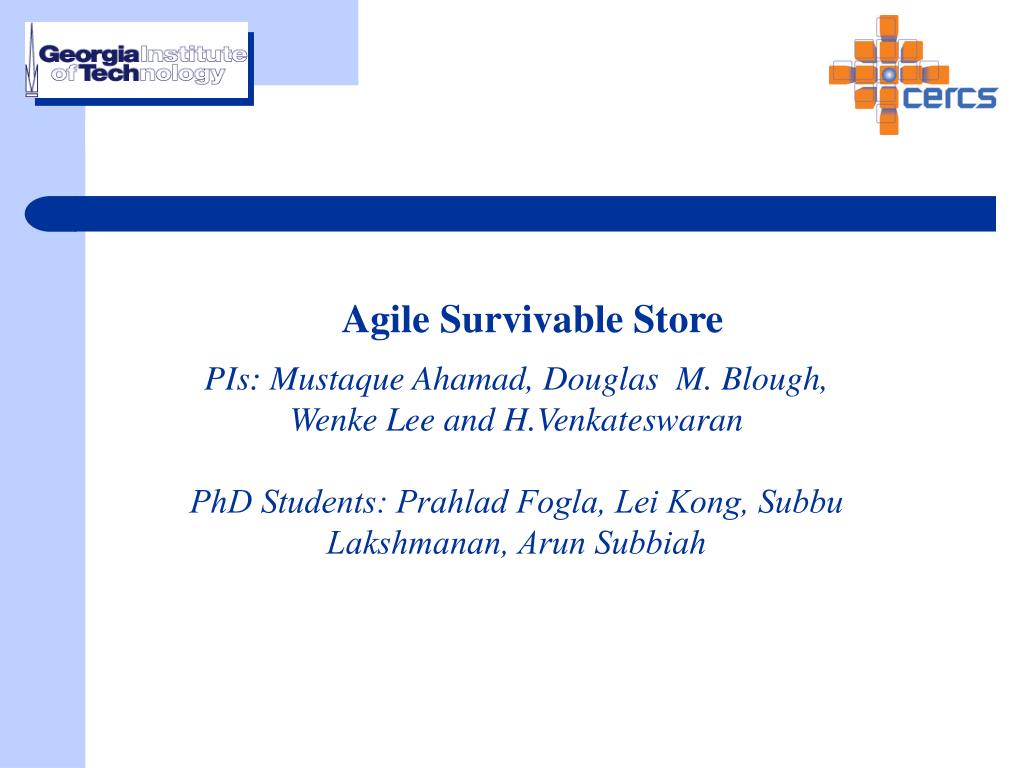 Georgia Institute of Technology

cercs

Agile Survivable Store

PIs: Mustaque Ahamad, Douglas M. Blough, Wenke Lee and H.Venkateswaran

PhD Students: Prahlad Fogla, Lei Kong, Subbu Lakshmanan, Arun Subbiah